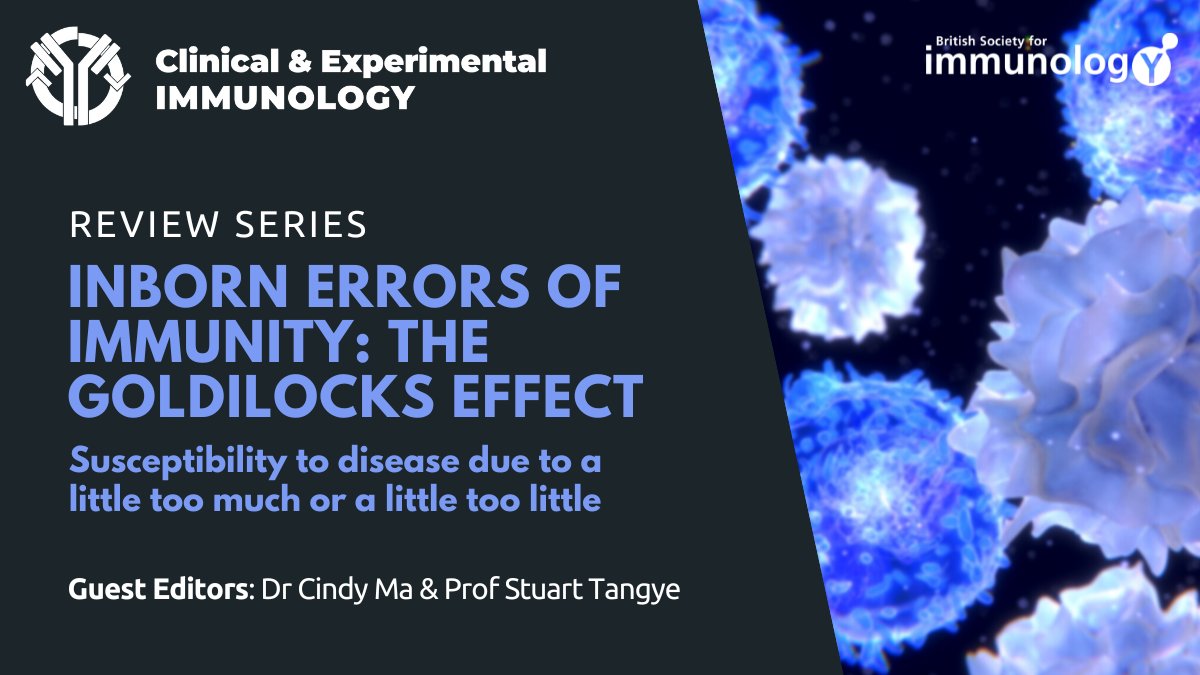 Clinical & Experimental IMMUNOLOGY

British Society for immunology

REVIEW SERIES

INBORN ERRORS OF IMMUNITY: THE GOLDILOCKS EFFECT

Susceptibility to disease due to a little too much or a little too little

Guest Editors: Dr Cindy Ma & Prof Stuart Tangye